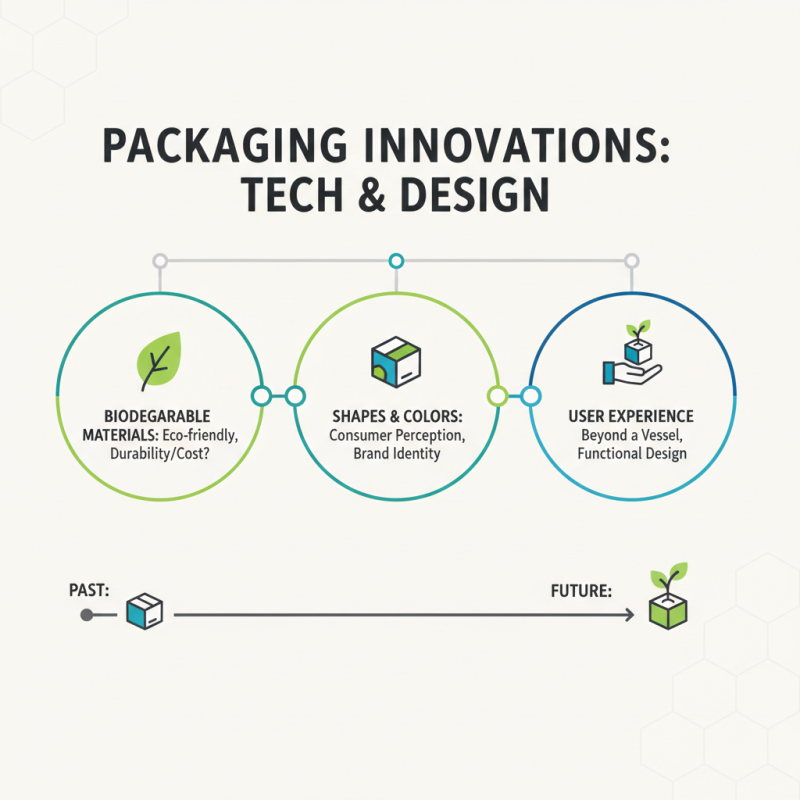 PACKAGING INNOVATIONS: TECH & DESIGN

BIODEGARABLE MATERIALS: Eco-friendly, Durability/Cost?

SHAPES & COLORS: Consumer Perception, Brand Identity

USER EXPERIENCE Beyond a Vessel, Functional Design

PAST:

FUTURE: